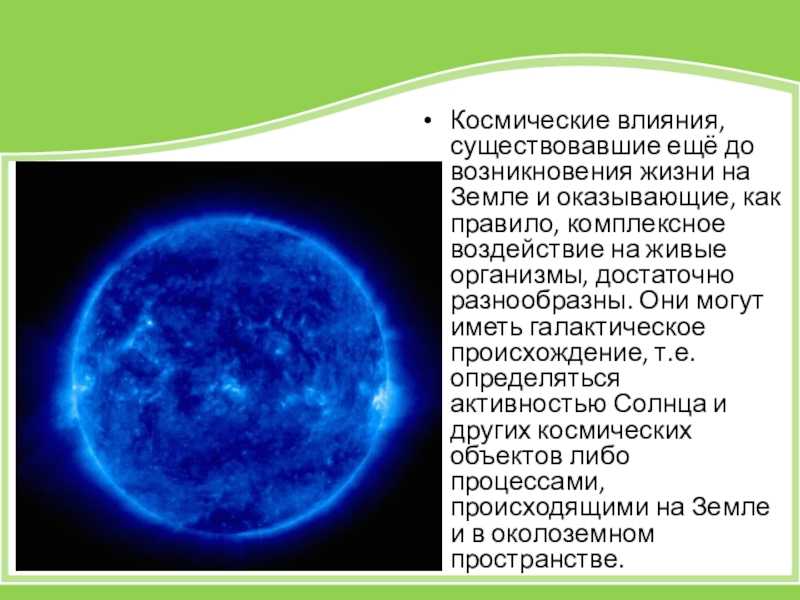 • Космические влияния, существовавшие ещё до возникновения жизни на Земле и оказывающие, как правило, комплексное воздействие на живые организмы, достаточно разнообразны. Они могут иметь галактическое происхождение, т.е. определяться активностью Солнца и других космических объектов либо процессами, происходящими на Земле и в околоземном пространстве.